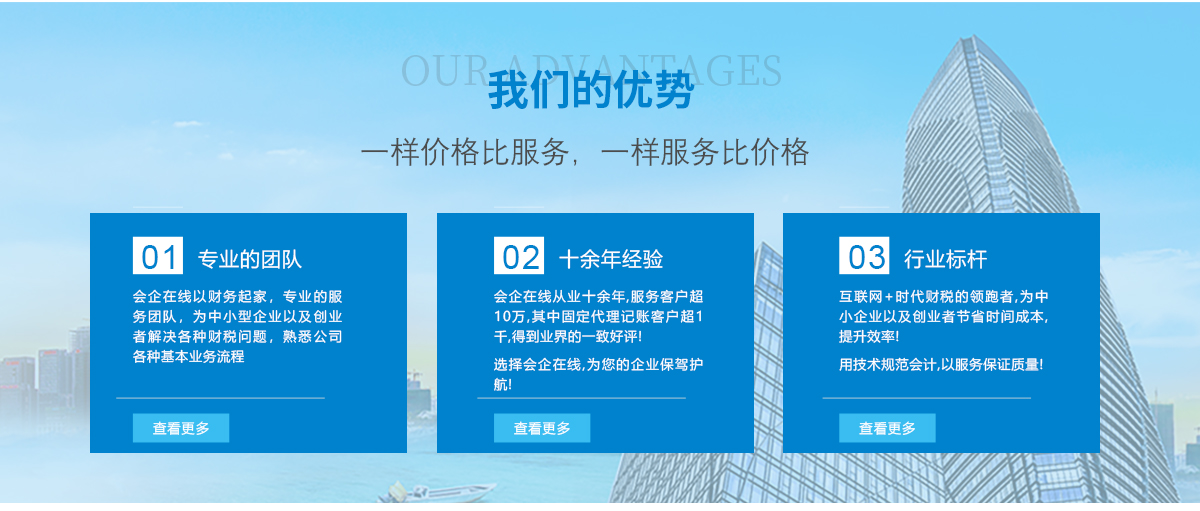 OUR ADVANTAGES

我们的优势

一样价格比服务，一样服务比价格

01 专业的团队

会企在线以财务起家，专业的服务团队，为中小型企业以及创业者解决各种财税问题，熟悉公司各种基本业务流程

查看更多

02 十余年经验

会企在线从业十余年,服务客户超10万,其中固定代理记账客户超1千,得到业界的一致好评!

选择会企在线,为您的企业保驾护航!

查看更多

03 行业标杆

互联网+时代财税的领跑者,为中小企业以及创业者节省时间成本,提升效率!

用技术规范会计,以服务保证质量!

查看更多